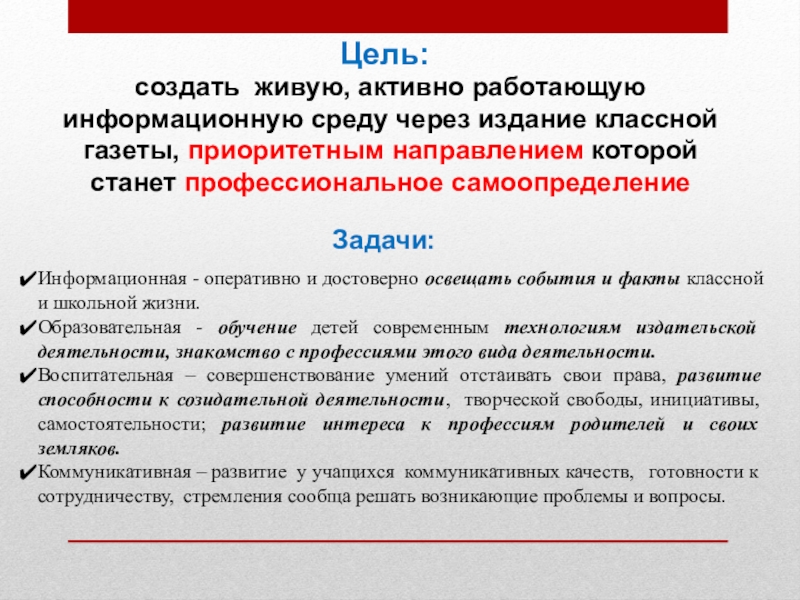 Цель:
создать живую, активно работающую информационную среду через издание классной газеты, приоритетным направлением которой станет профессиональное самоопределение

Задачи:

✔Информационная - оперативно и достоверно освещать события и факты классной и школьной жизни.
✔Образовательная - обучение детей современным технологиям издательской деятельности, знакомство с профессиями этого вида деятельности.
✔Воспитательная – совершенствование умений отстаивать свои права, развитие способности к созидательной деятельности, творческой свободы, инициативы, самостоятельности; развитие интереса к профессиям родителей и своих земляков.
✔Коммуникативная – развитие у учащихся коммуникативных качеств, готовности к сотрудничеству, стремления сообща решать возникающие проблемы и вопросы.